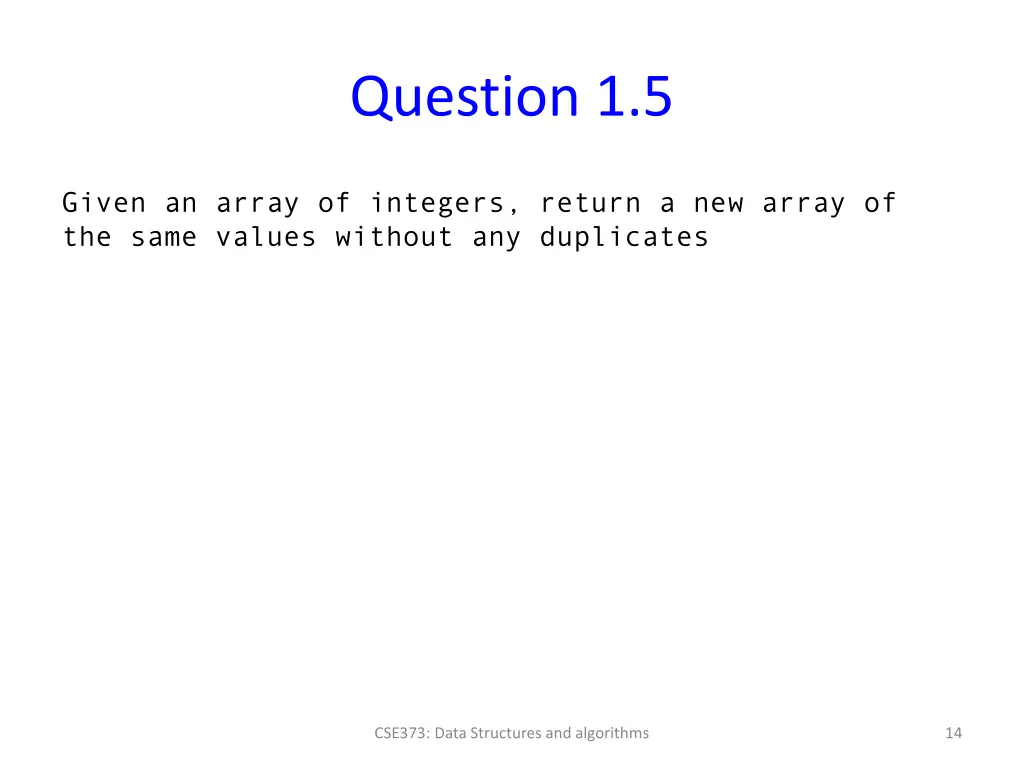 Question 1.5

Given an array of integers, return a new array of the same values without any duplicates

CSE373: Data Structures and algorithms

14